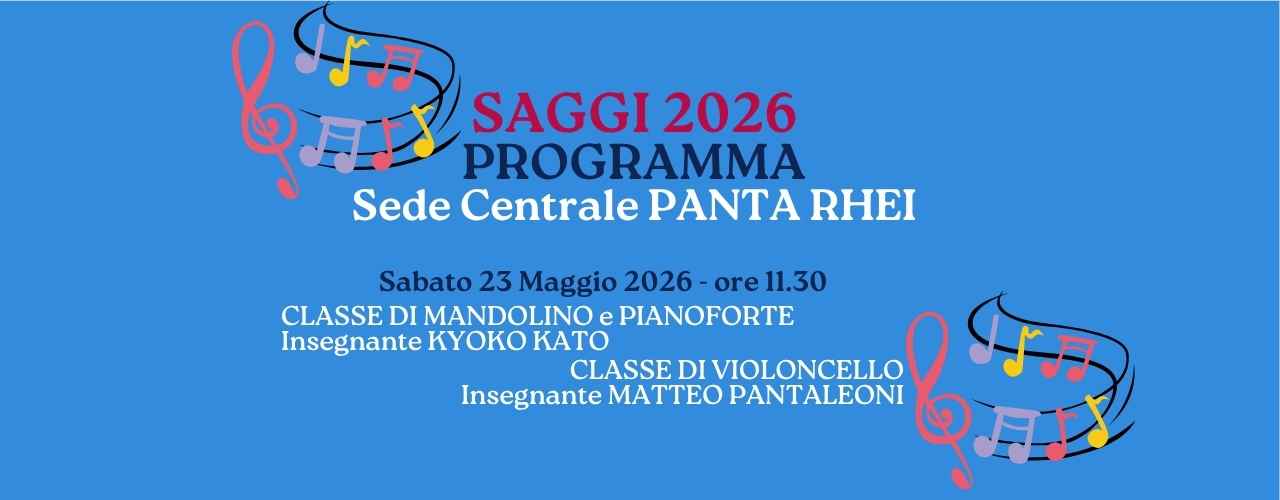 SAGGI 2026
PROGRAMMA
Sede Centrale PANTA RHEI

Sabato 23 Maggio 2026 - ore 11.30
CLASSE DI MANDOLINO e PIANOFORTE
Insegnante KYOKO KATO
CLASSE DI VIOLONCELLO
Insegnante MATTEO PANTALEONI